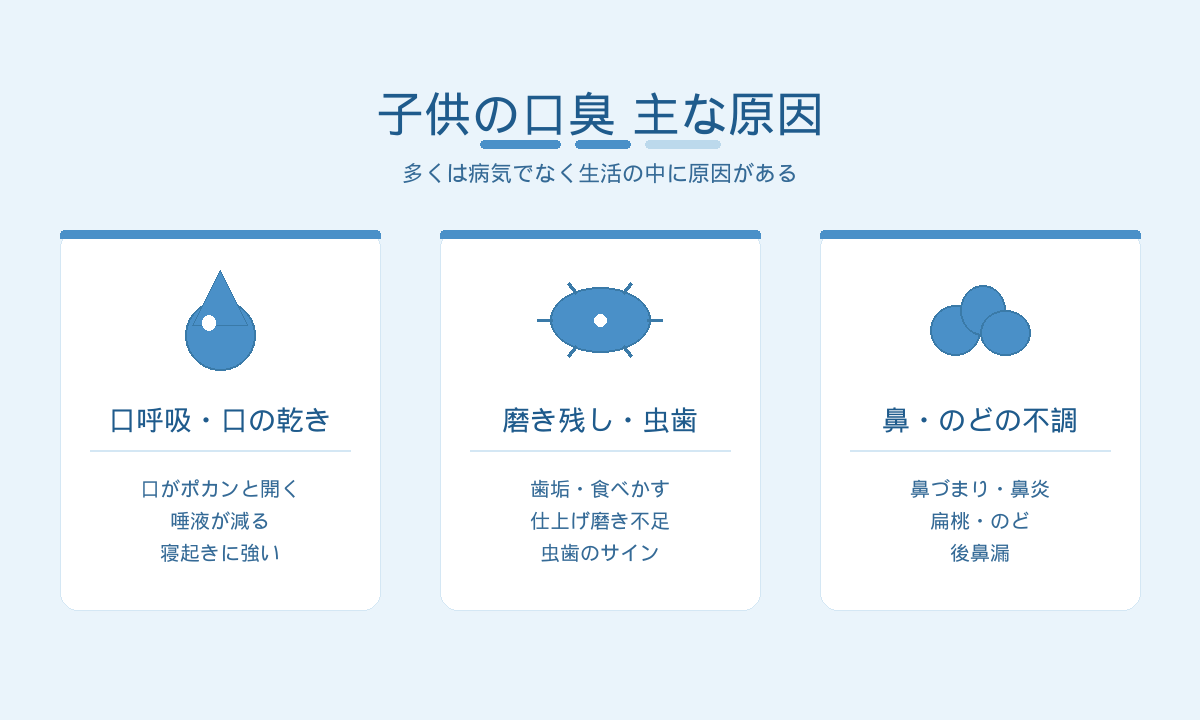 子供の口臭 主な原因

多くは病気でなく生活の中に原因がある

口呼吸・口の乾き

口がポカンと開く
唾液が減る
寝起きに強い

磨き残し・虫歯

歯垢・食べかす
仕上げ磨き不足
虫歯のサイン

鼻・のどの不調

鼻づまり・鼻炎
扁桃・のど
後鼻漏